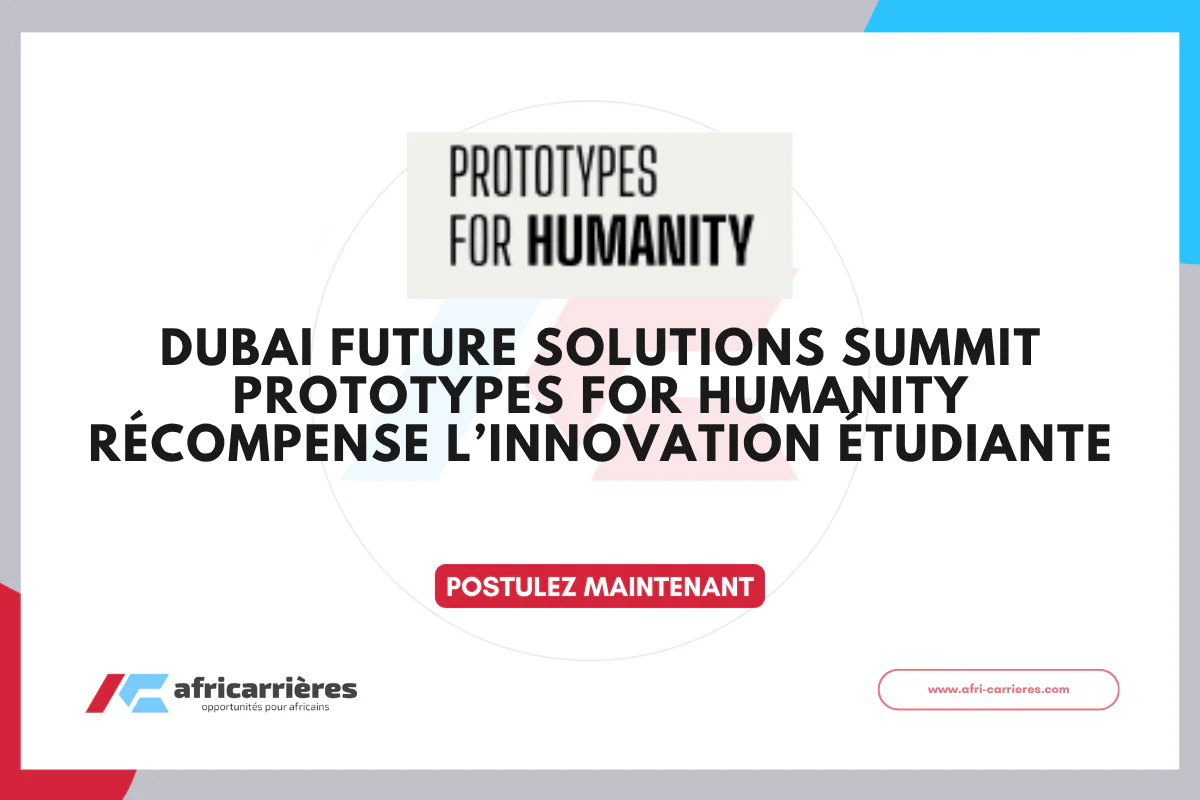 PROTOTYPES FOR HUMANITY

DUBAI FUTURE SOLUTIONS SUMMIT PROTOTYPES FOR HUMANITY RÉCOMPENSE L'INNOVATION ÉTUDIANTE

POSTULEZ MAINTENANT

africarrières
opportunités pour africains

www.afri-carrieres.com